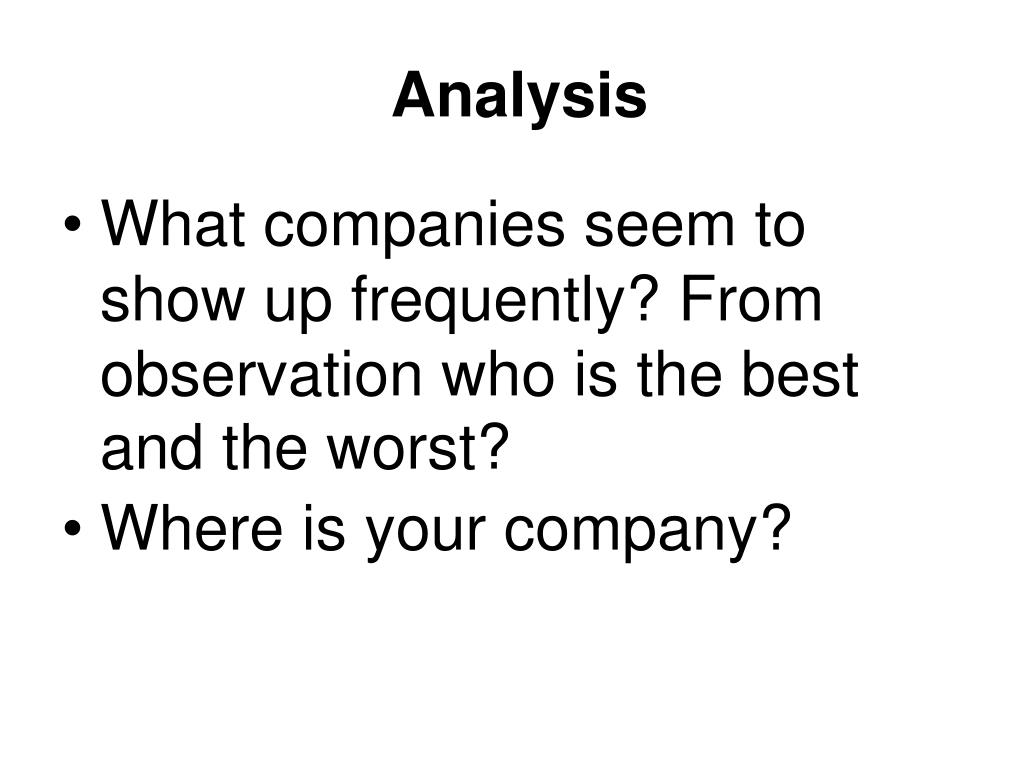 Analysis

• What companies seem to show up frequently? From observation who is the best and the worst?
• Where is your company?